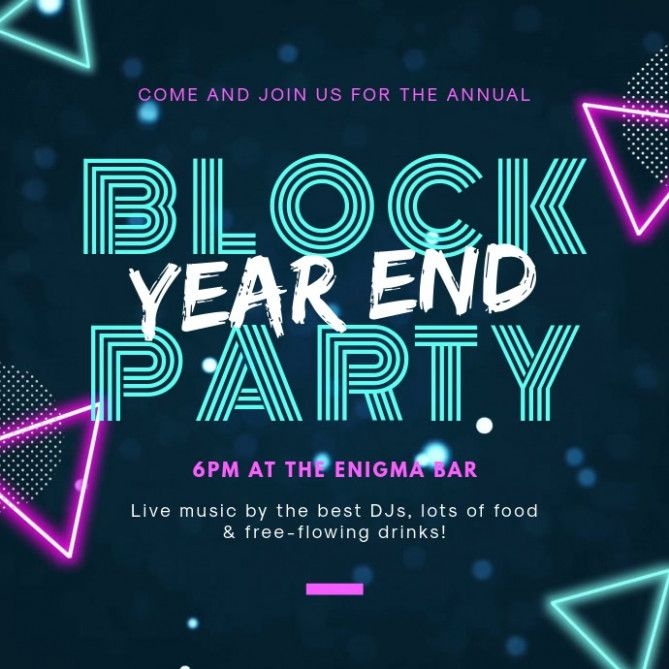 COME AND JOIN US FOR THE ANNUAL

BLOCK
YEAR END
PARTY

6PM AT THE ENIGMA BAR

Live music by the best DJs, lots of food & free-flowing drinks!